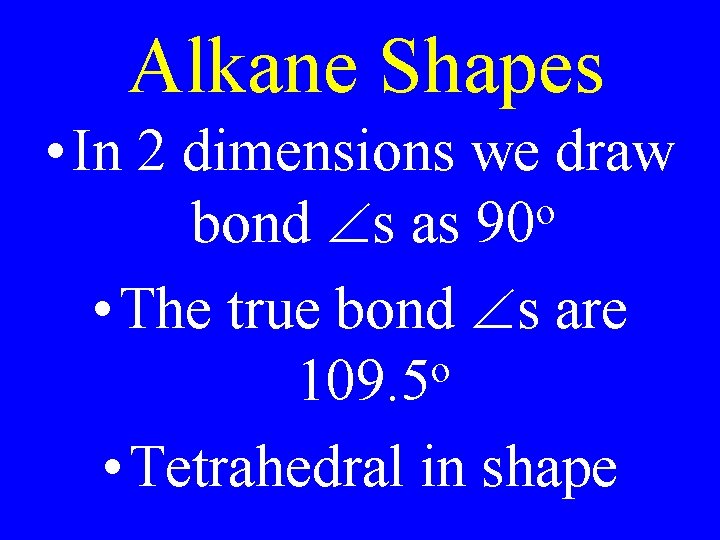 Alkane Shapes

• In 2 dimensions we draw bond $\angle$s as $90^o$

• The true bond $\angle$s are $109.5^o$

• Tetrahedral in shape